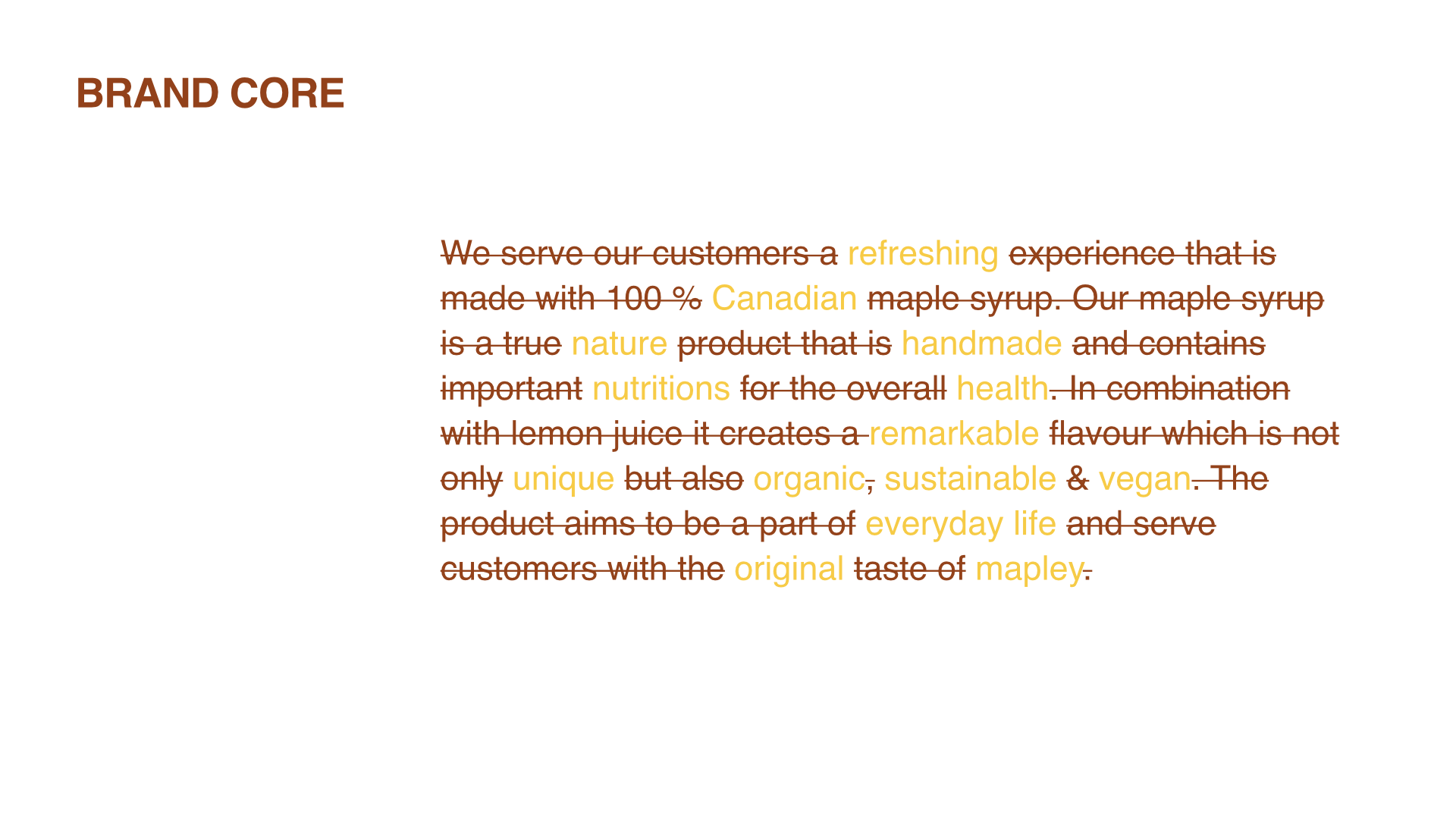 BRAND CORE

We serve our customers a refreshing experience that is made with 100 % Canadian maple syrup. Our maple syrup is a true nature product that is handmade and contains important nutritions for the overall health. In combination with lemon juice it creates a remarkable flavour which is not only unique but also organic, sustainable & vegan. The product aims to be a part of everyday life and serve customers with the original taste of mapley.